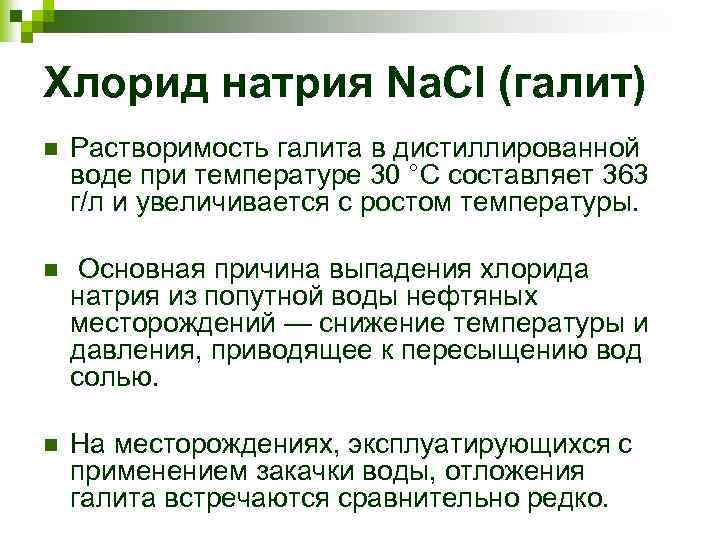 Хлорид натрия NaCl (галит)

Растворимость галита в дистиллированной воде при температуре 30 °С составляет 363 г/л и увеличивается с ростом температуры.

Основная причина выпадения хлорида натрия из попутной воды нефтяных месторождений — снижение температуры и давления, приводящее к пересыщению вод солью.

На месторождениях, эксплуатирующихся с применением закачки воды, отложения галита встречаются сравнительно редко.